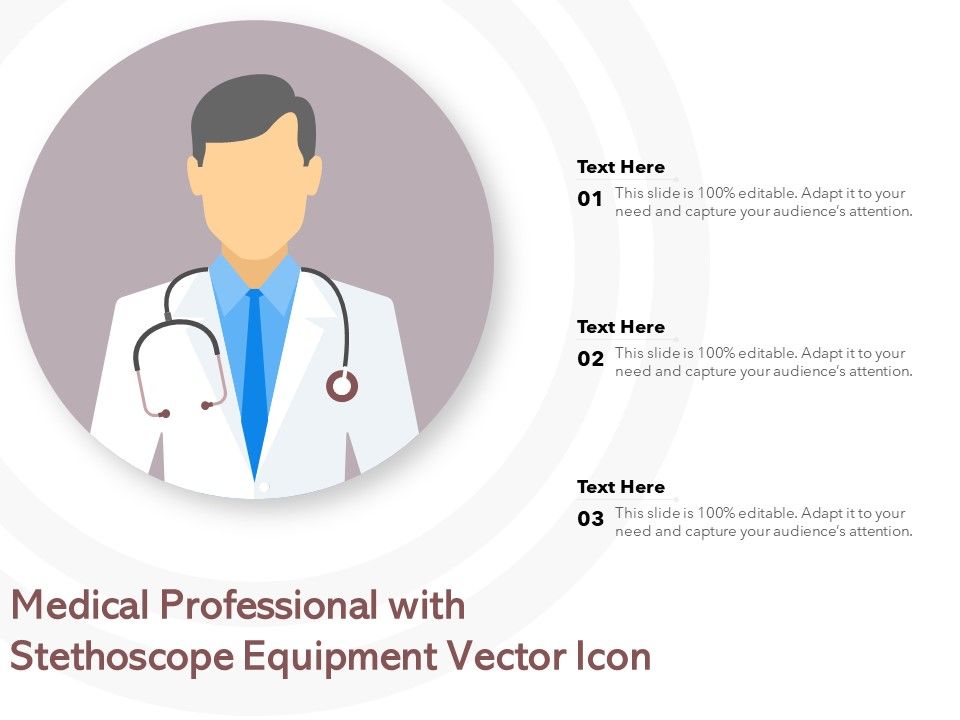 Text Here
01 This slide is 100% editable. Adapt it to your need and capture your audience's attention.

Text Here
02 This slide is 100% editable. Adapt it to your need and capture your audience's attention.

Text Here
03 This slide is 100% editable. Adapt it to your need and capture your audience's attention.

Medical Professional with Stethoscope Equipment Vector Icon